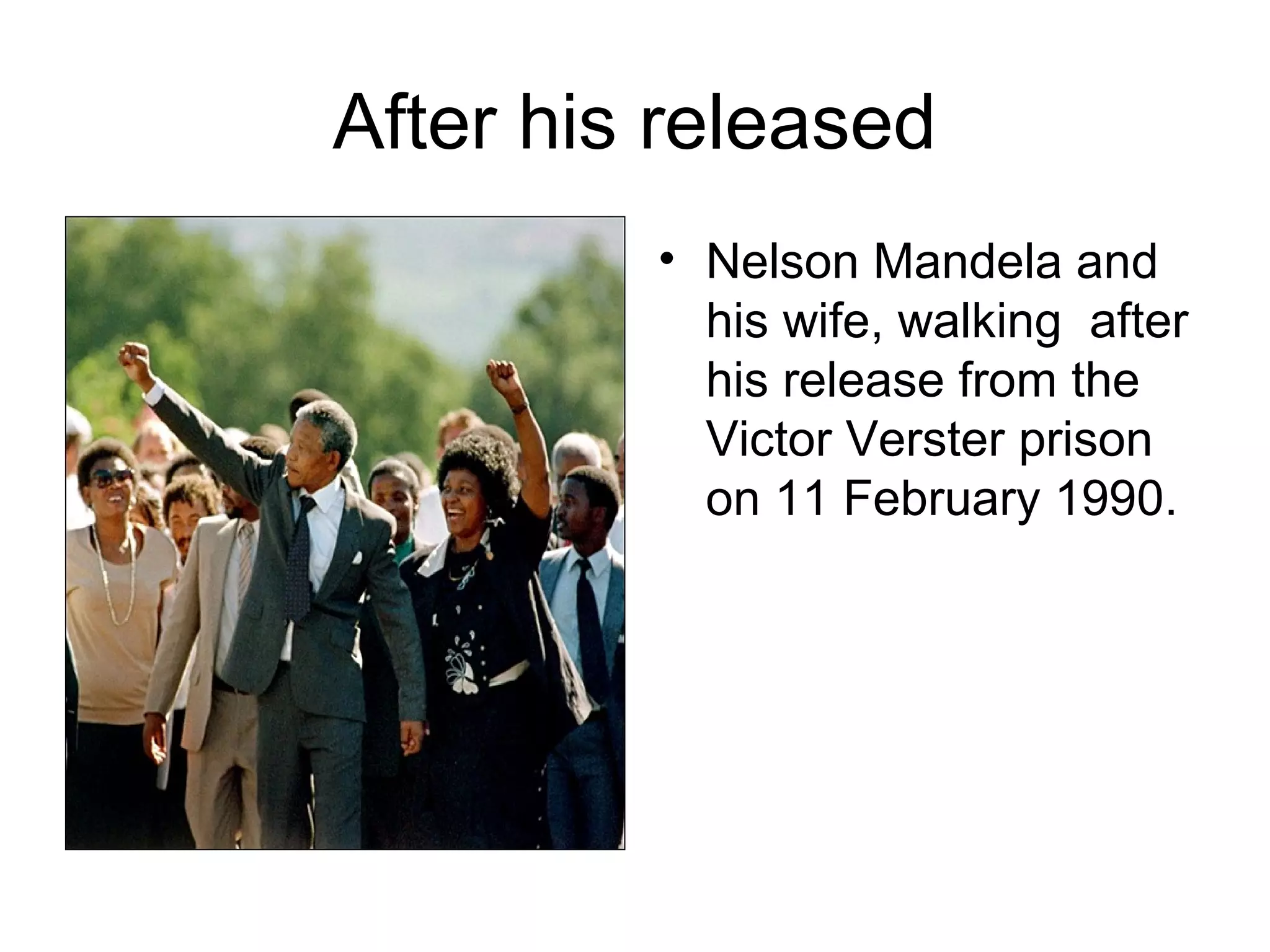 After his released

• Nelson Mandela and his wife, walking after his release from the Victor Verster prison on 11 February 1990.